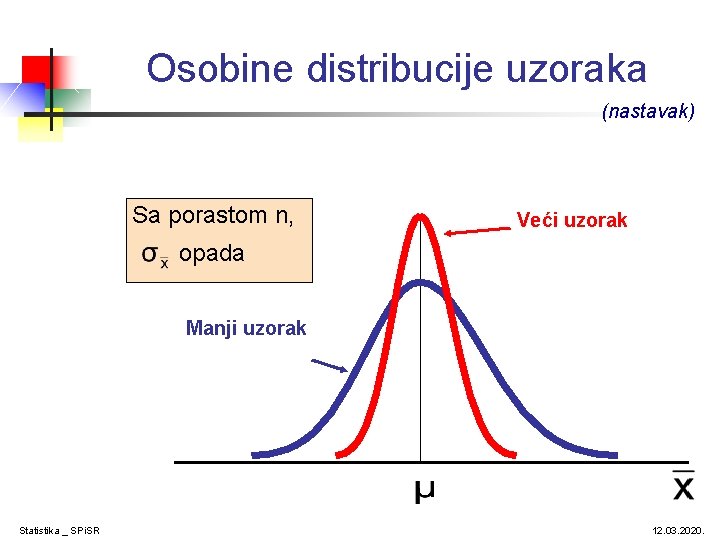 Osobine distribucije uzoraka

(nastavak)

Sa porastom n,
$\sigma_{\bar{x}}$ opada

Veći uzorak

Manji uzorak

$\mu$

$\bar{X}$

Statistika _ SPiSR

12.03.2020.